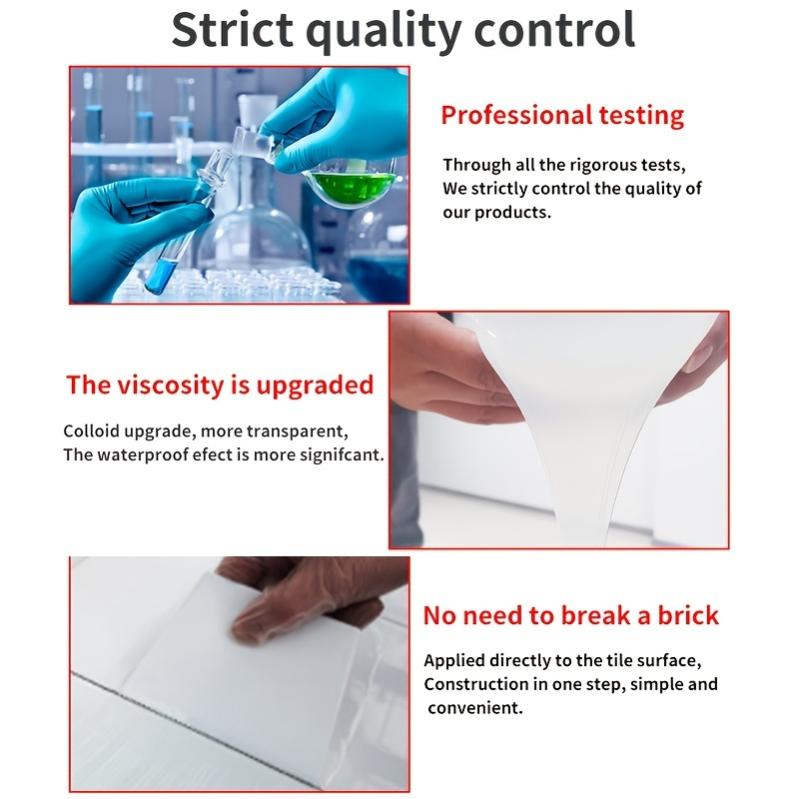 Strict quality control

Professional testing

Through all the rigorous tests, We strictly control the quality of our products.

The viscosity is upgraded

Colloid upgrade, more transparent, The waterproof efect is more signifcant.

No need to break a brick

Applied directly to the tile surface, Construction in one step, simple and convenient.